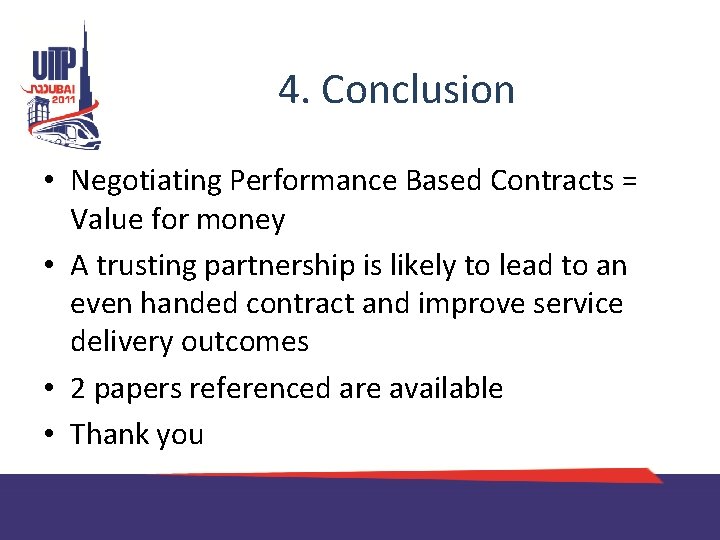 UITP
DUBAI
2011

4. Conclusion

• Negotiating Performance Based Contracts = Value for money
• A trusting partnership is likely to lead to an even handed contract and improve service delivery outcomes
• 2 papers referenced are available
• Thank you